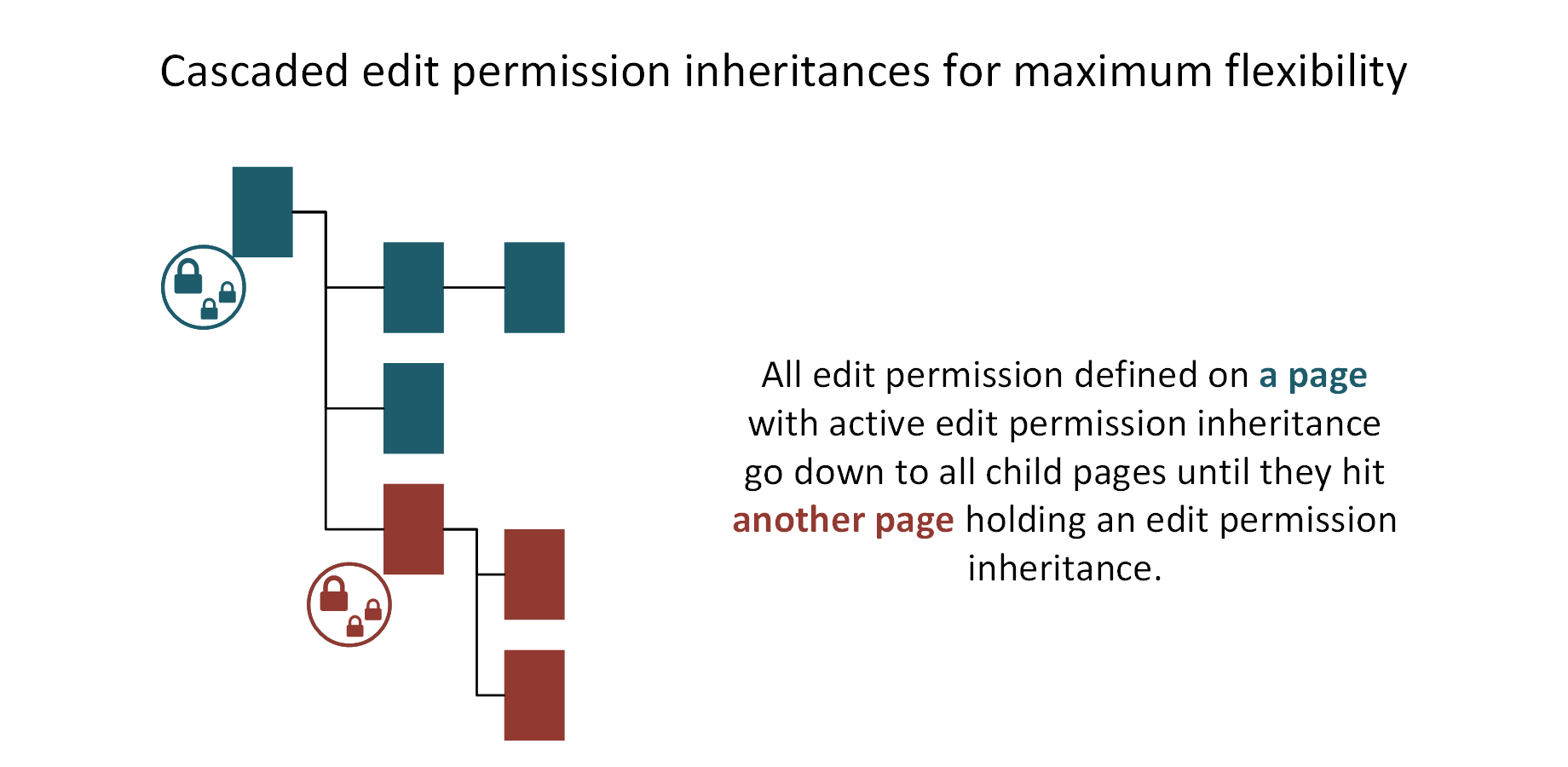 Cascaded edit permission inheritances for maximum flexibility

All edit permission defined on a page with active edit permission inheritance go down to all child pages until they hit another page holding an edit permission inheritance.